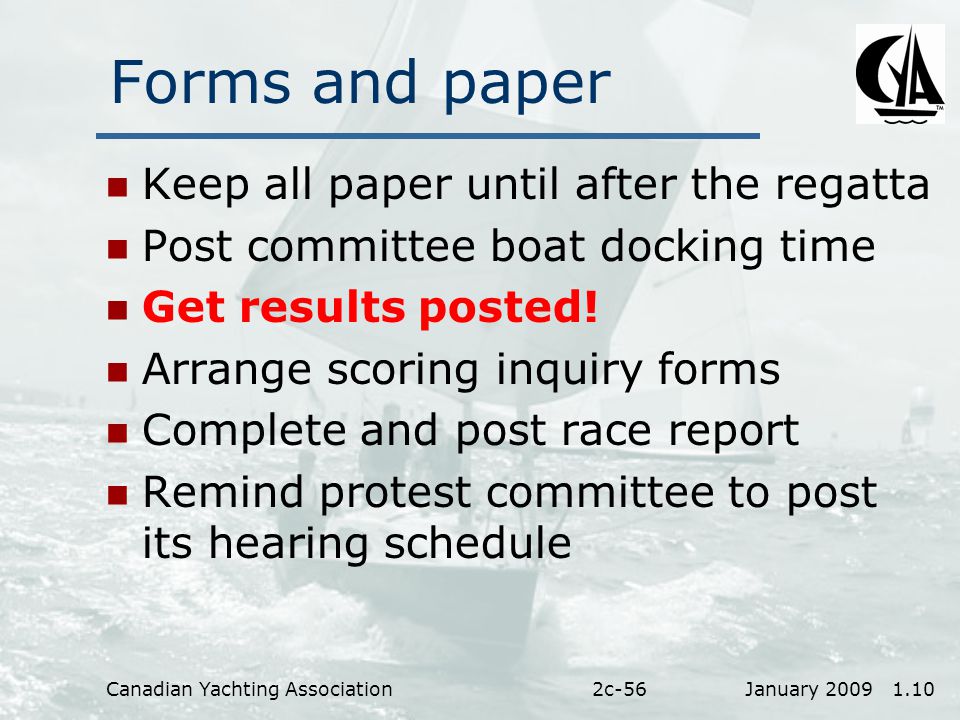 Forms and paper

CYA

- Keep all paper until after the regatta
- Post committee boat docking time
- Get results posted!
- Arrange scoring inquiry forms
- Complete and post race report
- Remind protest committee to post its hearing schedule

Canadian Yachting Association 2c-56 January 2009 1.10